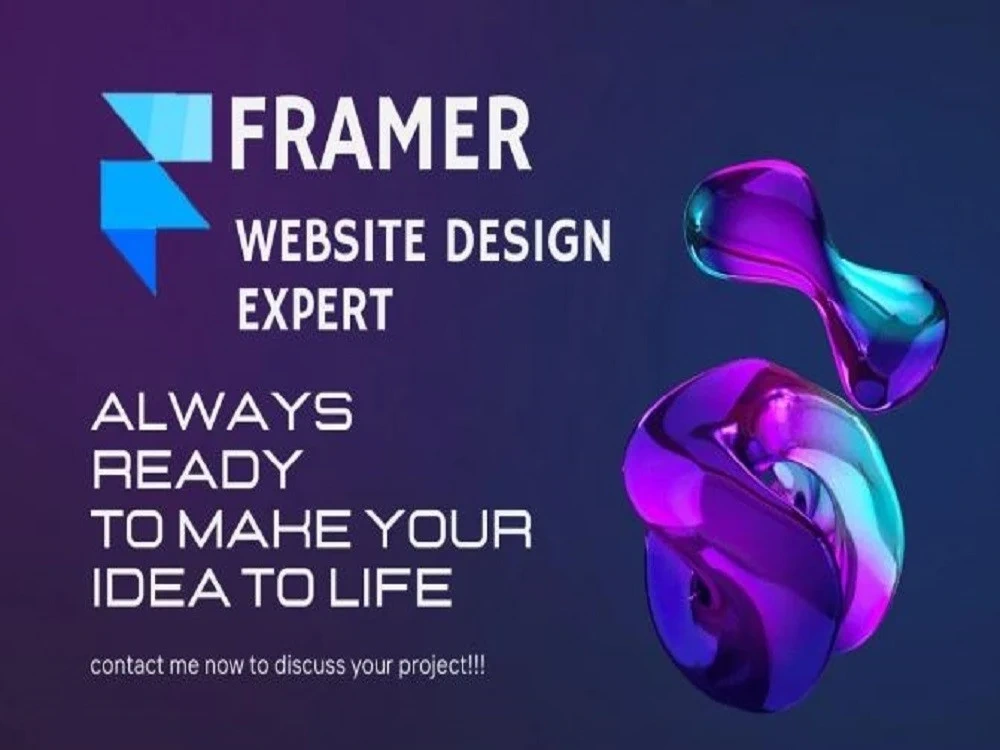 FRAMER
WEBSITE DESIGN
EXPERT

ALWAYS
READY
TO MAKE YOUR
IDEA TO LIFE

contact me now to discuss your project!!!